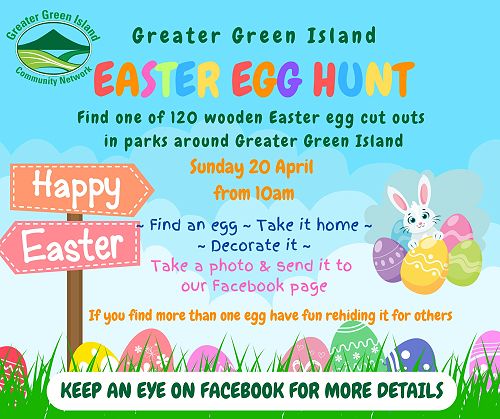 Greater Green Island Community Network

Greater Green Island

EASTER EGG HUNT

Find one of 120 wooden Easter egg cut outs in parks around Greater Green Island

Sunday 20 April
from 10am

Happy
Easter

~ Find an egg ~ Take it home ~
~ Decorate it ~
Take a photo & send it to our Facebook page

If you find more than one egg have fun rehiding it for others

KEEP AN EYE ON FACEBOOK FOR MORE DETAILS